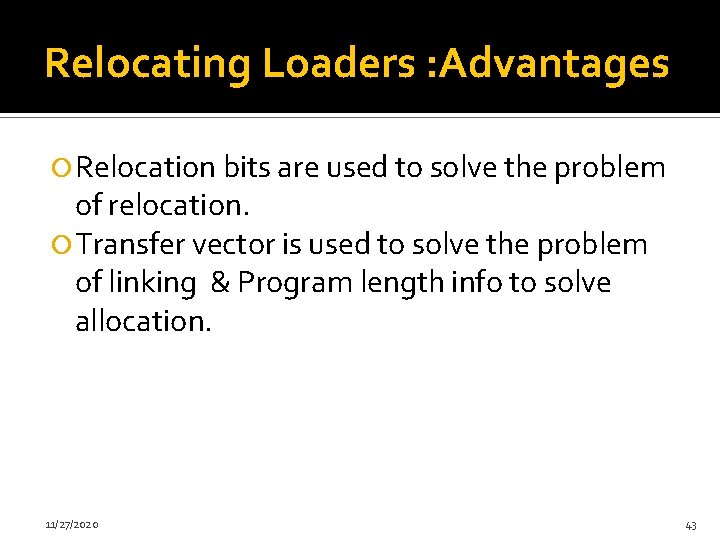 Relocating Loaders :Advantages

Relocation bits are used to solve the problem of relocation.

Transfer vector is used to solve the problem of linking & Program length info to solve allocation.

11/27/2020

43